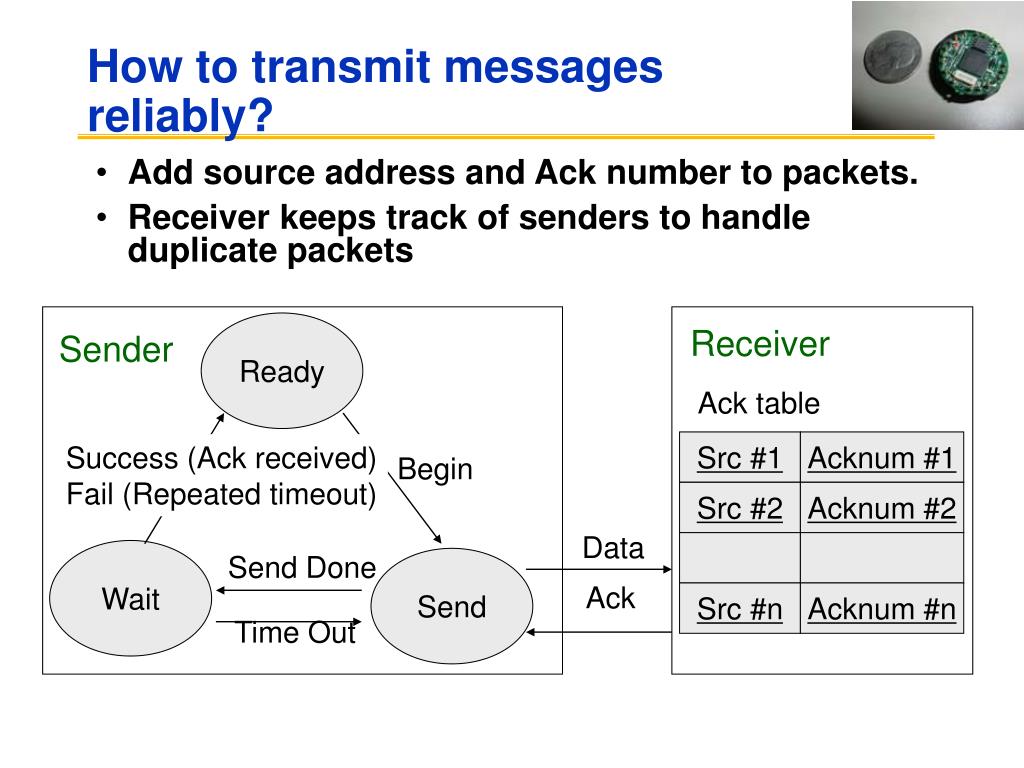 How to transmit messages reliably?

• Add source address and Ack number to packets.
• Receiver keeps track of senders to handle duplicate packets

Sender

Ready

Success (Ack received)
Fail (Repeated timeout)

Begin

Wait

Send Done

Time Out

Send

Data

Ack

Receiver

Ack table

| Src #1 | Acknum #1 |
|---|---|
| Src #2 | Acknum #2 |
| | |
| Src #n | Acknum #n |